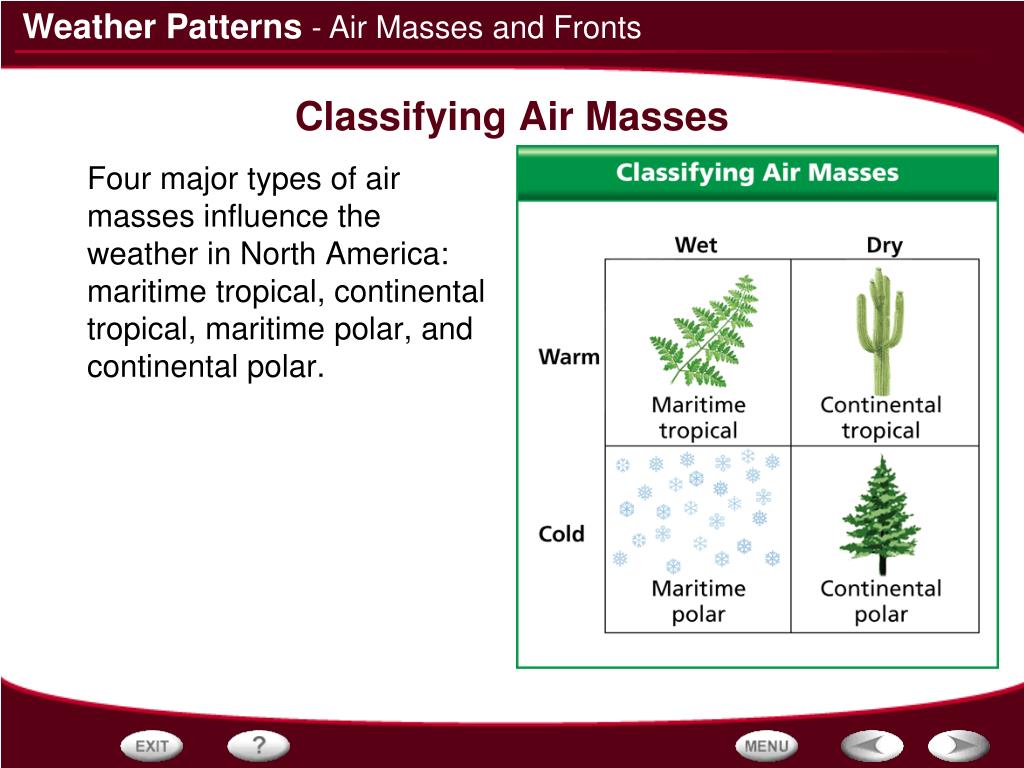 Weather Patterns - Air Masses and Fronts

Classifying Air Masses

Four major types of air masses influence the weather in North America: maritime tropical, continental tropical, maritime polar, and continental polar.

Classifying Air Masses

| | Wet | Dry |
|---|---|---|
| Warm | Maritime tropical | Continental tropical |
| Cold | Maritime polar | Continental polar |

EXIT ? MENU